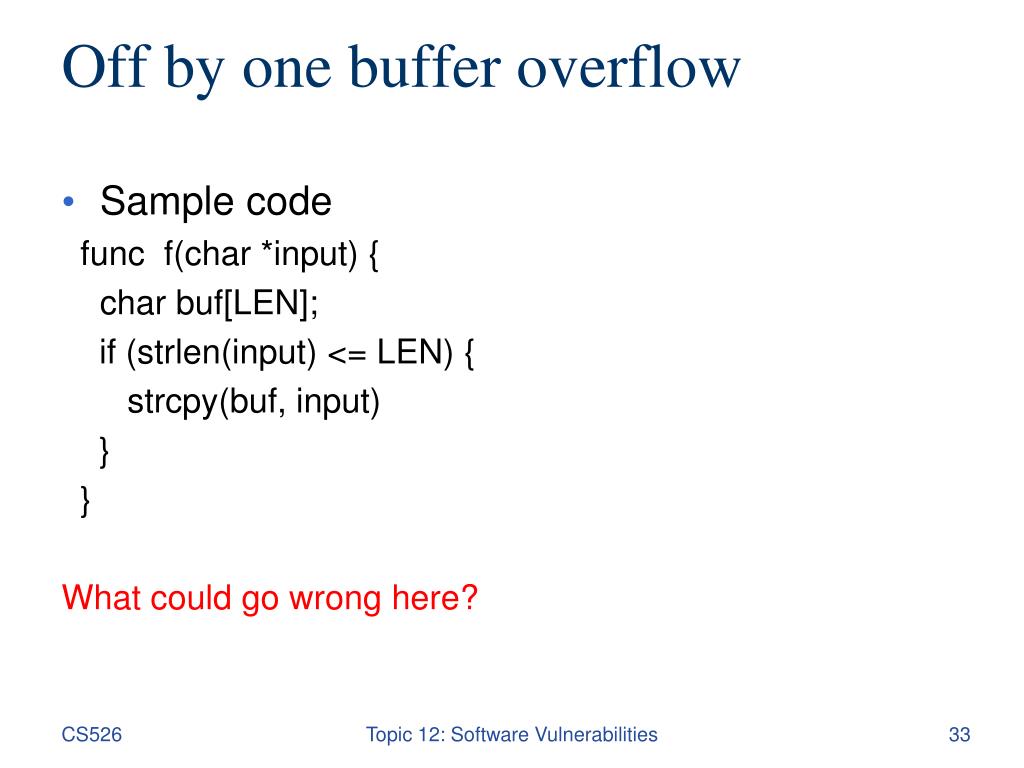 Off by one buffer overflow

• Sample code

func  f(char *input) {
  char buf[LEN];
  if (strlen(input) <= LEN) {
    strcpy(buf, input)
  }
}

What could go wrong here?

CS526

Topic 12: Software Vulnerabilities

33